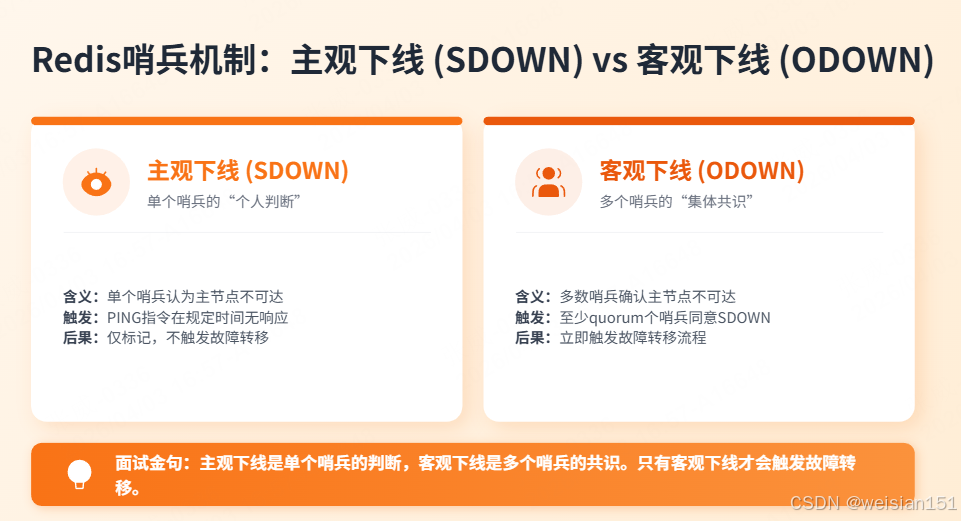 Redis哨兵机制：主观下线 (SDOWN) vs 客观下线 (ODOWN)

主观下线 (SDOWN)
单个哨兵的“个人判断”

含义：单个哨兵认为主节点不可达
触发：PING指令在规定时间无响应
后果：仅标记，不触发故障转移

客观下线 (ODOWN)
多个哨兵的“集体共识”

含义：多数哨兵确认主节点不可达
触发：至少quorum个哨兵同意SDOWN
后果：立即触发故障转移流程

面试金句：主观下线是单个哨兵的判断，客观下线是多个哨兵的共识。只有客观下线才会触发故障转移。

CSDN @weisian151